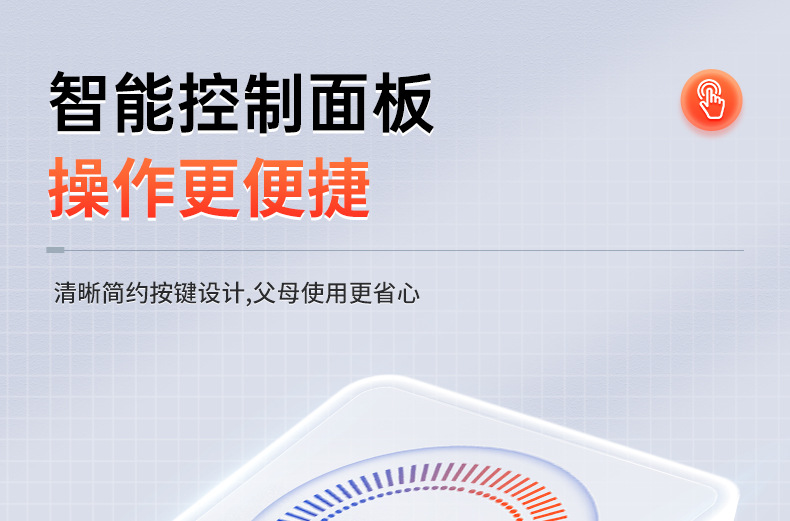 智能控制面板
操作更便捷

清晰简约按键设计,父母使用更省心